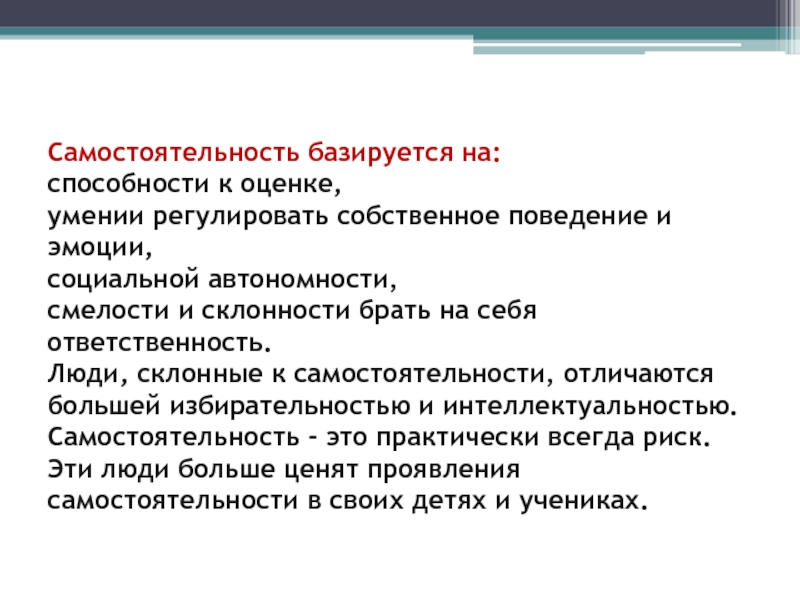 Самостоятельность базируется на:
способности к оценке,
умении регулировать собственное поведение и эмоции,
социальной автономности,
смелости и склонности брать на себя ответственность.
Люди, склонные к самостоятельности, отличаются большей избирательностью и интеллектуальностью.
Самостоятельность - это практически всегда риск.
Эти люди больше ценят проявления самостоятельности в своих детях и учениках.